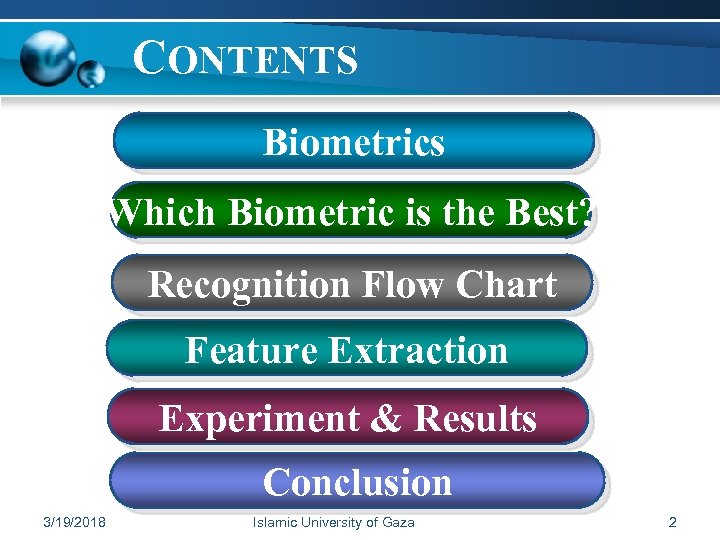 CONTENTS

Biometrics

Which Biometric is the Best?

Recognition Flow Chart

Feature Extraction

Experiment & Results

Conclusion

3/19/2018

Islamic University of Gaza

2